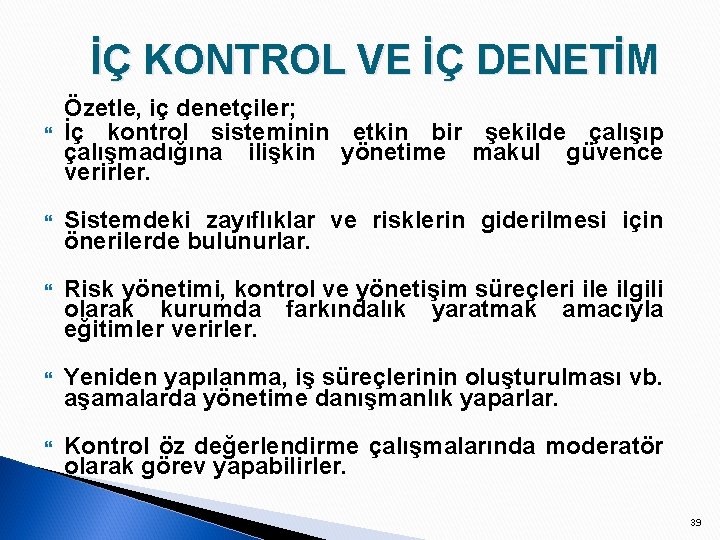 İÇ KONTROL VE İÇ DENETİM

Özetle, iç denetçiler;

İç kontrol sisteminin etkin bir şekilde çalışıp çalışmadığına ilişkin yönetime makul güvence verirler.

Sistemdeki zayıflıklar ve risklerin giderilmesi için önerilerde bulunurlar.

Risk yönetimi, kontrol ve yönetişim süreçleri ile ilgili olarak kurumda farkındalık yaratmak amacıyla eğitimler verirler.

Yeniden yapılanma, iş süreçlerinin oluşturulması vb. aşamalarda yönetime danışmanlık yaparlar.

Kontrol öz değerlendirme çalışmalarında moderatör olarak görev yapabilirler.

39